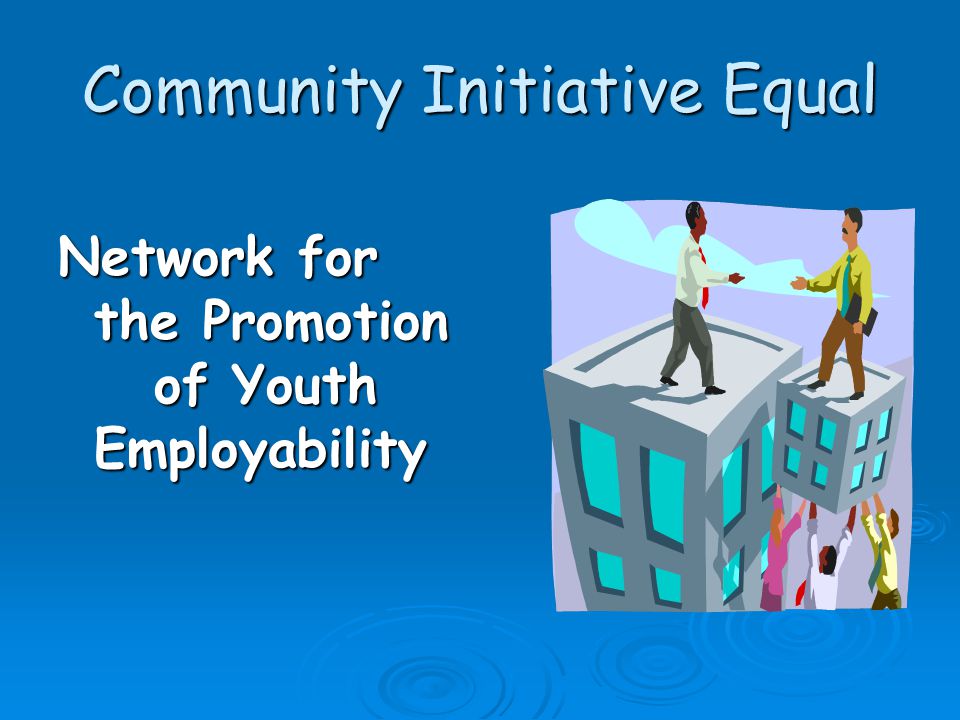 Community Initiative Equal

Network for the Promotion of Youth Employability